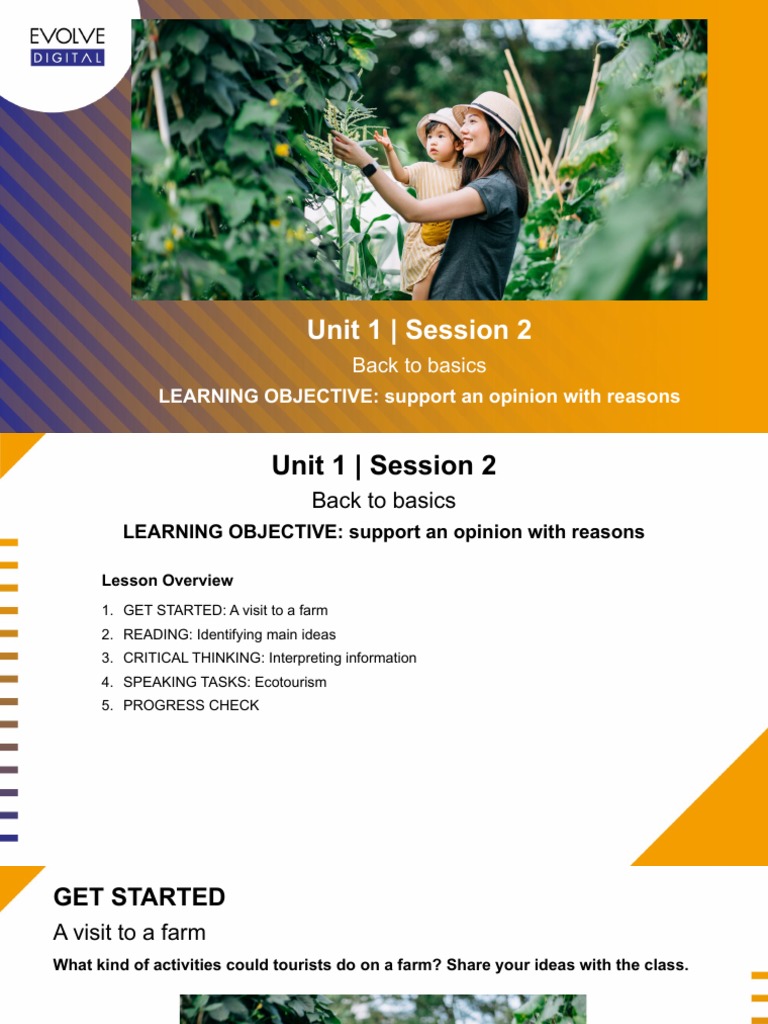 EVOLVE
DIGITAL

Unit 1 | Session 2
Back to basics
LEARNING OBJECTIVE: support an opinion with reasons

Unit 1 | Session 2
Back to basics
LEARNING OBJECTIVE: support an opinion with reasons

Lesson Overview
1. GET STARTED: A visit to a farm
2. READING: Identifying main ideas
3. CRITICAL THINKING: Interpreting information
4. SPEAKING TASKS: Ecotourism
5. PROGRESS CHECK

GET STARTED
A visit to a farm
What kind of activities could tourists do on a farm? Share your ideas with the class.